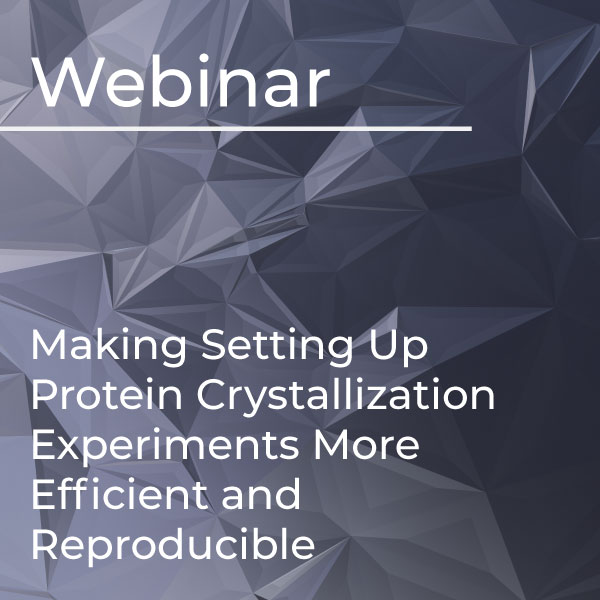 Webinar

Making Setting Up Protein Crystallization Experiments More Efficient and Reproducible